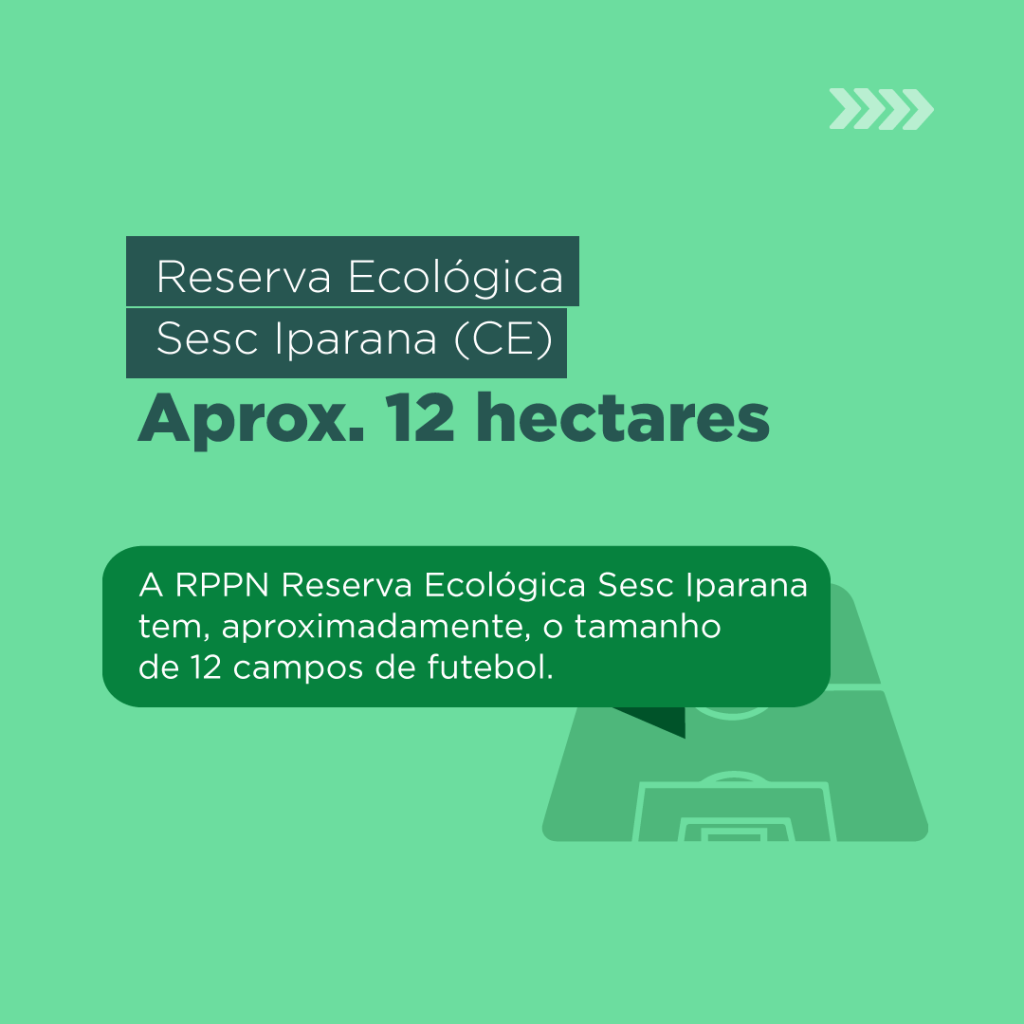 Reserva Ecológica
Sesc Iparana (CE)

Aprox. 12 hectares

A RPPN Reserva Ecológica Sesc Iparana tem, aproximadamente, o tamanho de 12 campos de futebol.